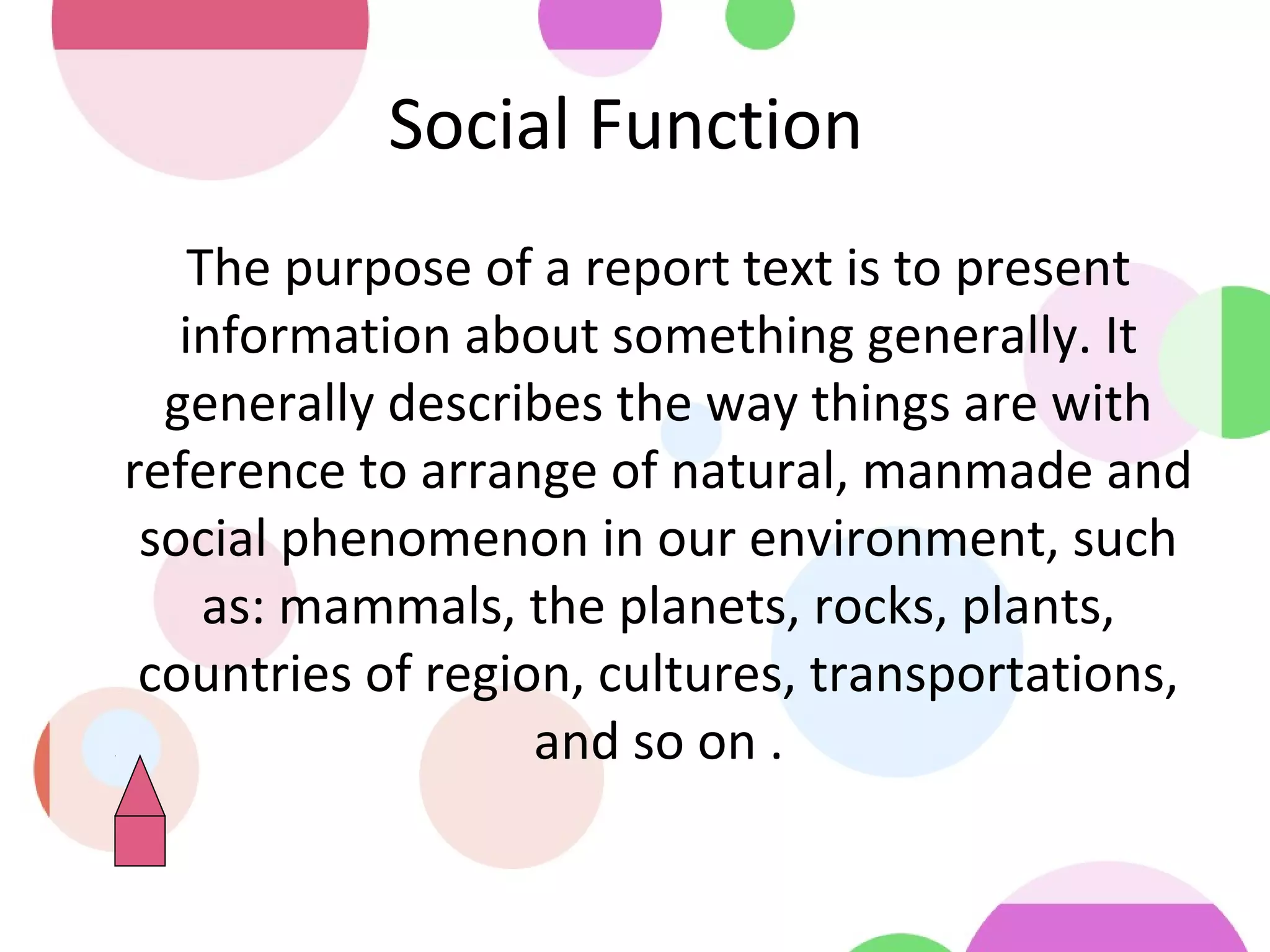 Social Function

The purpose of a report text is to present information about something generally. It generally describes the way things are with reference to arrange of natural, manmade and social phenomenon in our environment, such as: mammals, the planets, rocks, plants, countries of region, cultures, transportations, and so on .